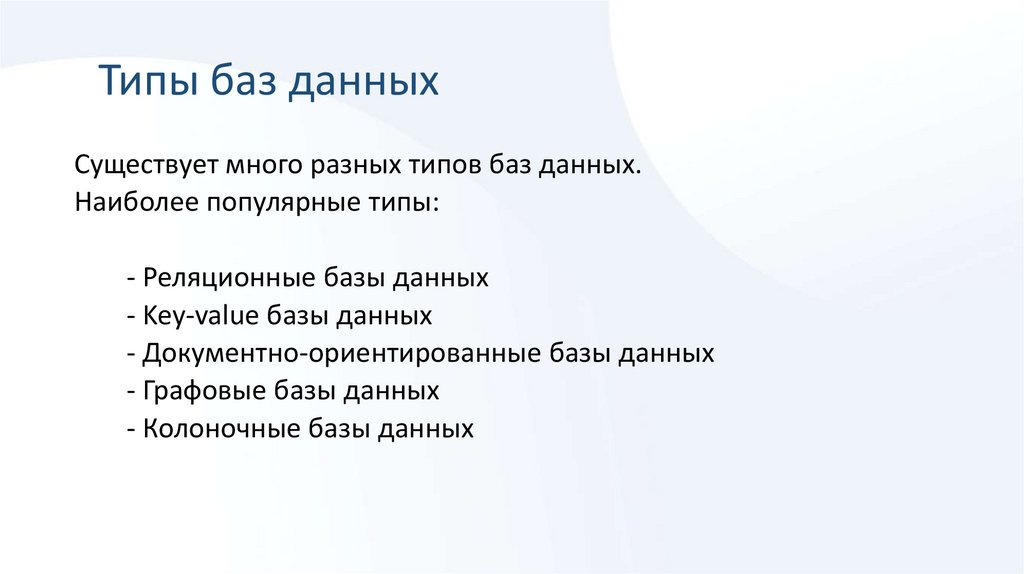 Типы баз данных

Существует много разных типов баз данных.
Наиболее популярные типы:

- Реляционные базы данных
- Key-value базы данных
- Документно-ориентированные базы данных
- Графовые базы данных
- Колоночные базы данных